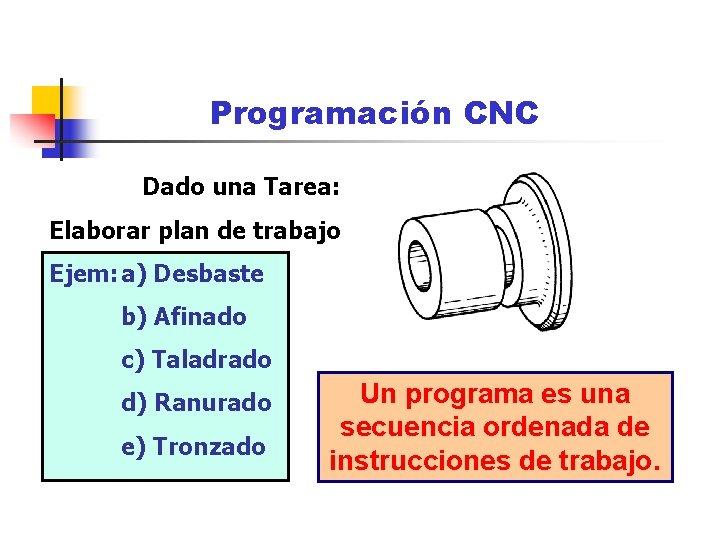 Programación CNC

Dado una Tarea:

Elaborar plan de trabajo

Ejem: a) Desbaste
b) Afinado
c) Taladrado
d) Ranurado
e) Tronzado

Un programa es una secuencia ordenada de instrucciones de trabajo.